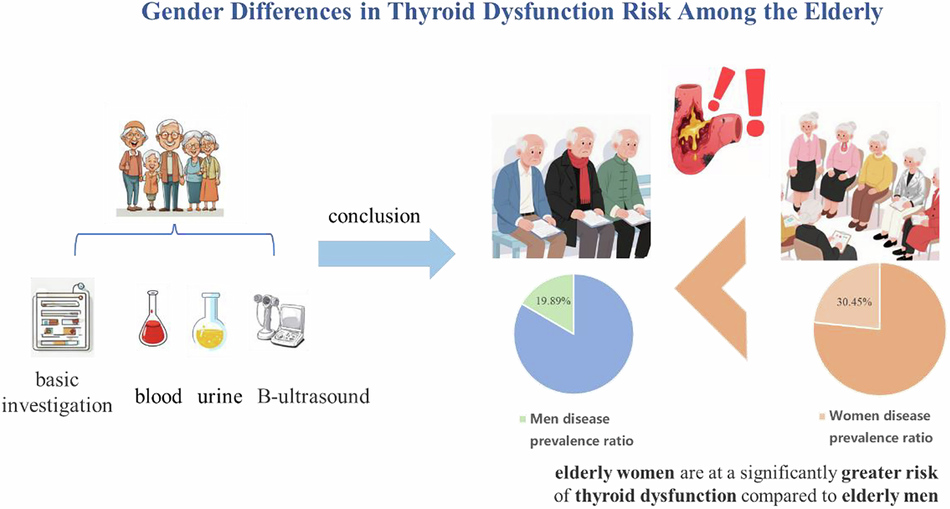 Gender Differences in Thyroid Dysfunction Risk Among the Elderly

conclusion

basic investigation

blood

urine

B-ultrasound

19.89%

Men disease prevalence ratio

30.45%

Women disease prevalence ratio

elderly women are at a significantly greater risk of thyroid dysfunction compared to elderly men